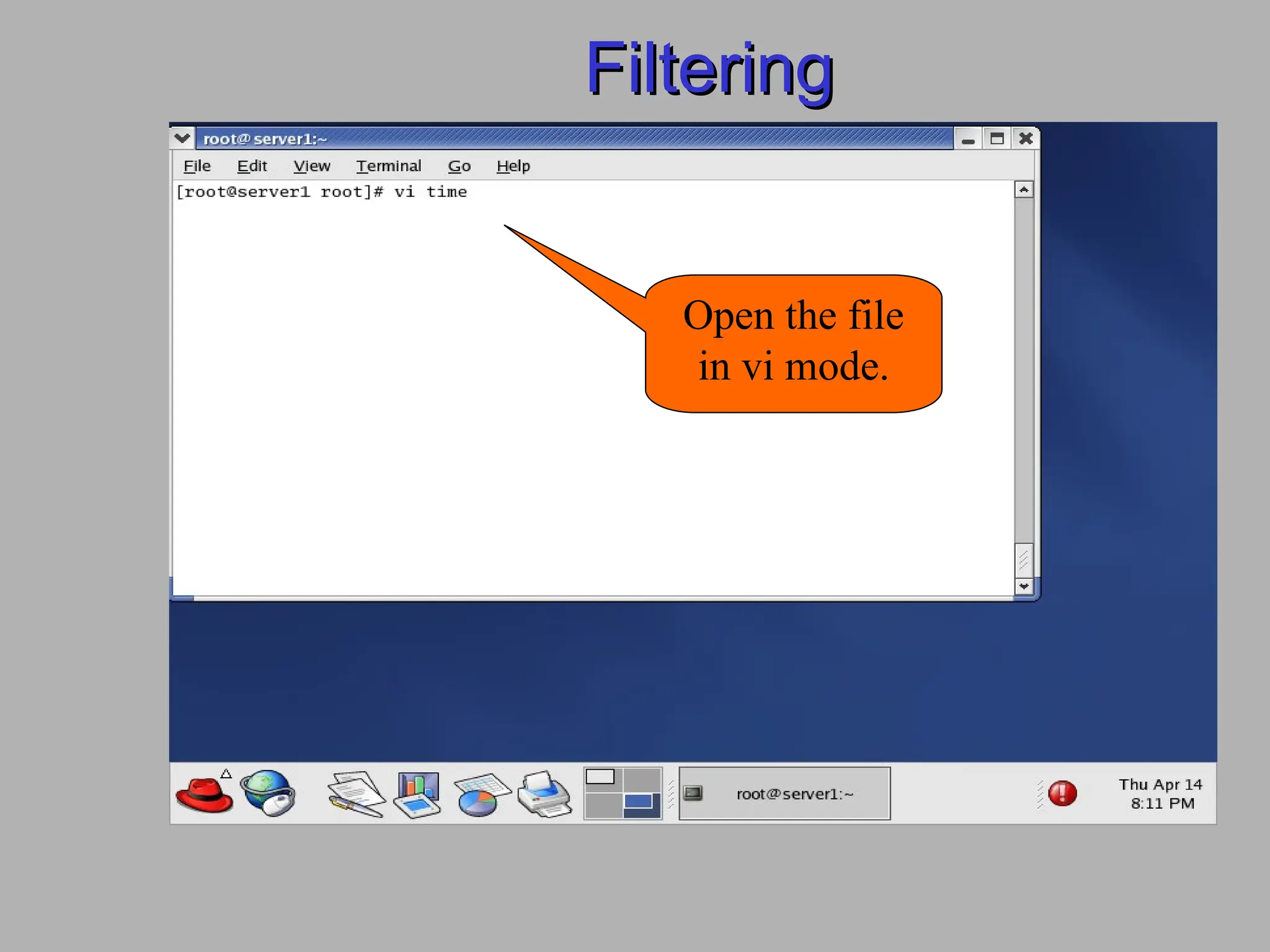 Filtering

root@server1:~

File Edit View Terminal Go Help

[root@server1 root]# vi time

Open the file in vi mode.

root@server1:~

Thu Apr 14
8:11 PM